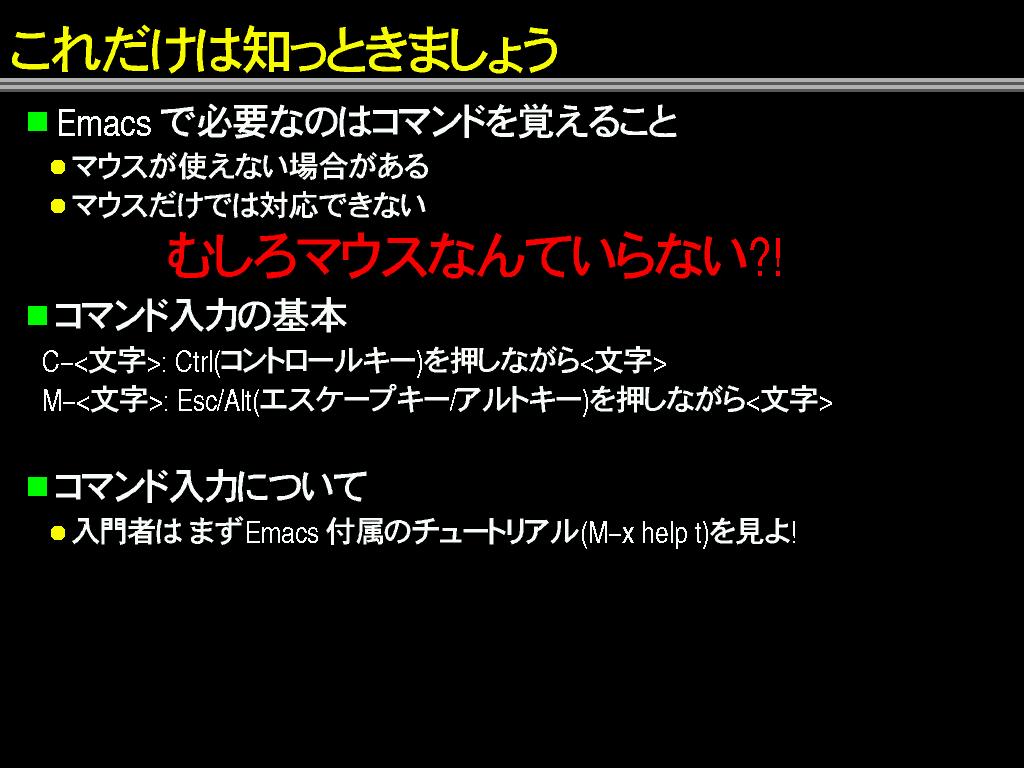 これだけは知っときましょう

■ Emacs で必要なのはコマンドを覚えること

● マウスが使えない場合がある

● マウスだけでは対応できない

むしろマウスなんていらない?!

■ コマンド入力の基本

C-<文字>: Ctrl(コントロールキー)を押しながら<文字>

M-<文字>: Esc/Alt(エスケープキー/アルトキー)を押しながら<文字>

■ コマンド入力について

● 入門者は まずEmacs 付属のチュートリアル(M-x help t)を見よ!